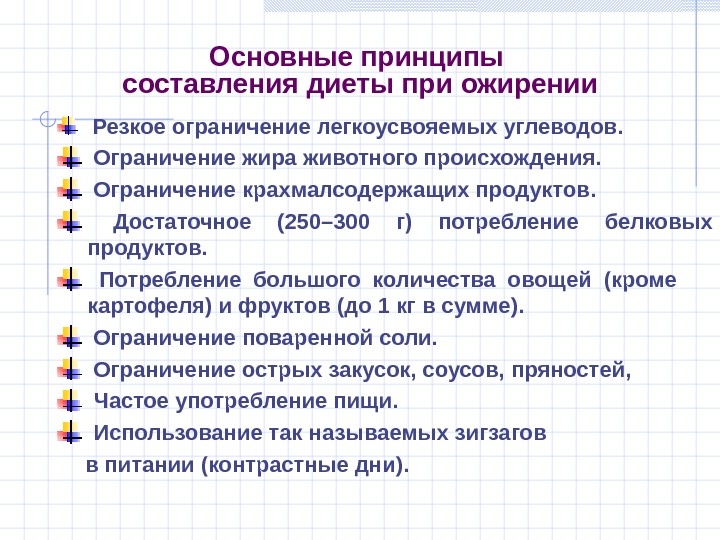 Основные принципы
составления диеты при ожирении

Резкое ограничение легкоусвояемых углеводов.

Ограничение жира животного происхождения.

Ограничение крахмалсодержащих продуктов.

Достаточное (250–300 г) потребление белковых продуктов.

Потребление большого количества овощей (кроме картофеля) и фруктов (до 1 кг в сумме).

Ограничение поваренной соли.

Ограничение острых закусок, соусов, пряностей,

Частое употребление пищи.

Использование так называемых зигзагов в питании (контрастные дни).